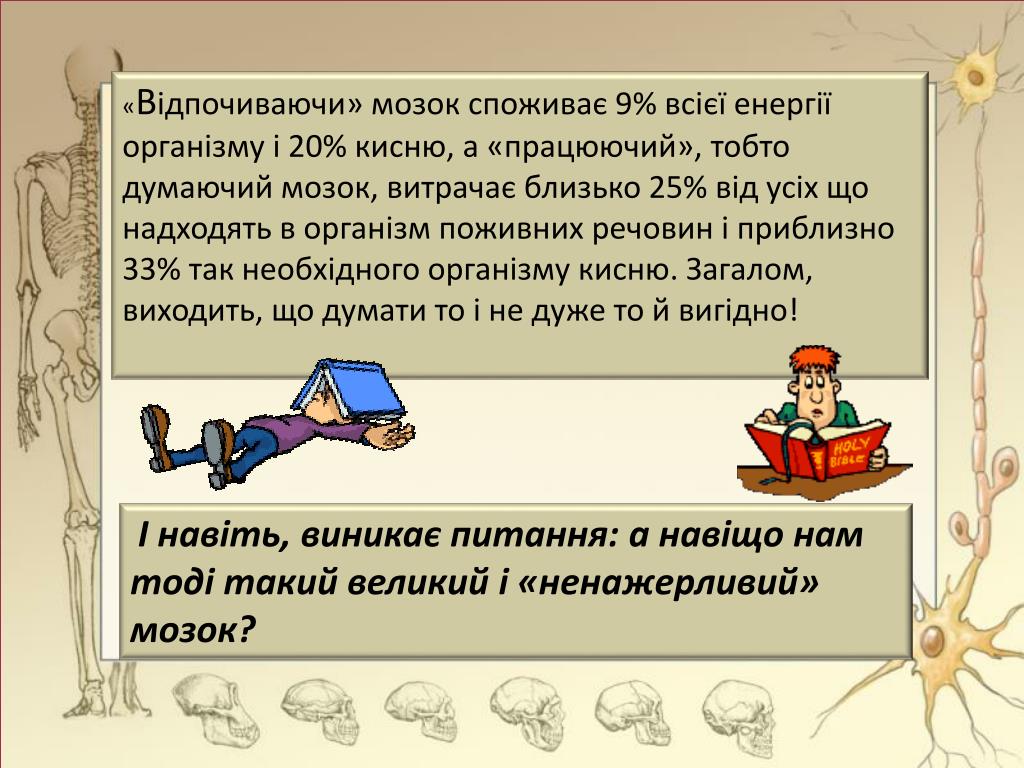 «Відпочиваючи» мозок споживає 9% всієї енергії організму і 20% кисню, а «працюючий», тобто думаючий мозок, витрачає близько 25% від усіх що надходять в організм поживних речовин і приблизно 33% так необхідного організму кисню. Загалом, виходить, що думати то і не дуже то й вигідно!

HOLY BIBLE

І навіть, виникає питання: а навіщо нам тоді такий великий і «ненажерливий» мозок?